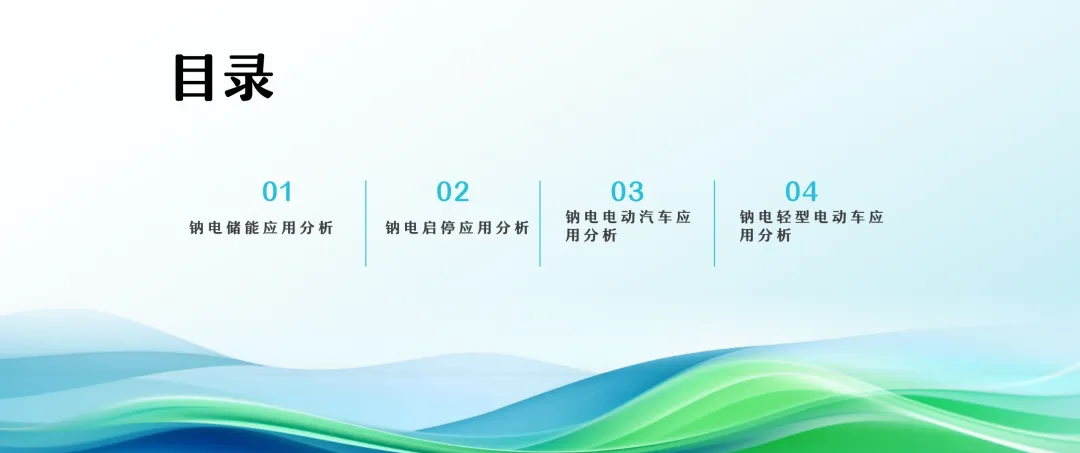 目录

01
钠电储能应用分析

02
钠电启停应用分析

03
钠电电动汽车应用分析

04
钠电轻型电动车应用分析